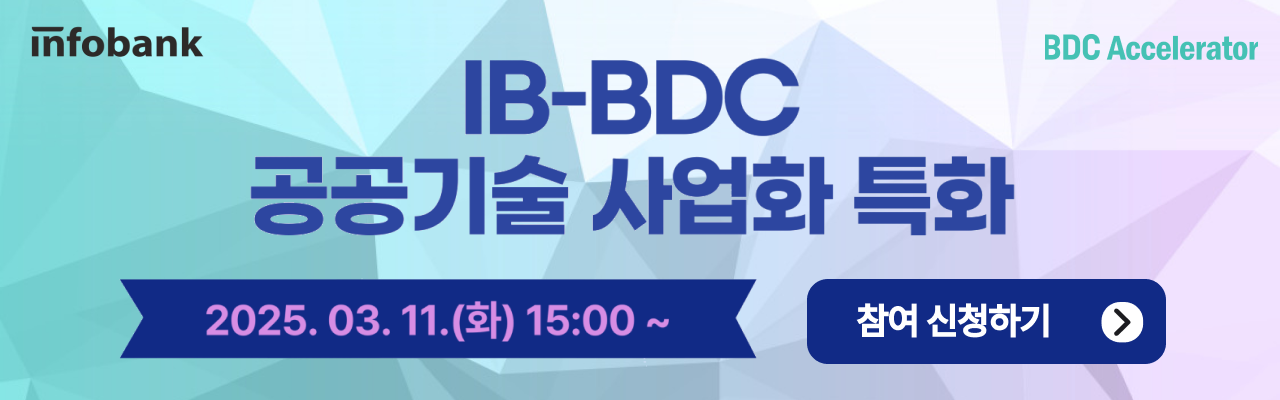 infobank

BDC Accelerator

IB-BDC
공공기술 사업화 특화

2025. 03. 11.(화) 15:00 ~

참여 신청하기